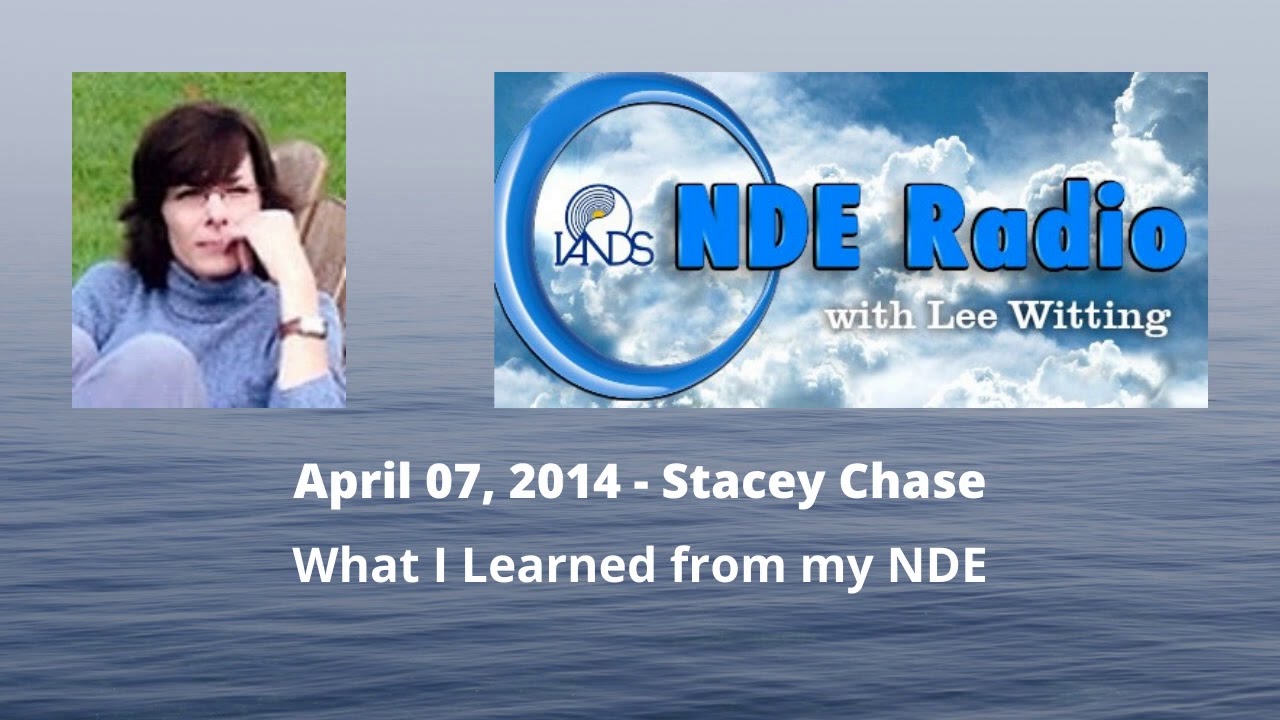 IANDS NDE Radio
with Lee Witting

April 07, 2014 - Stacey Chase
What I Learned from my NDE